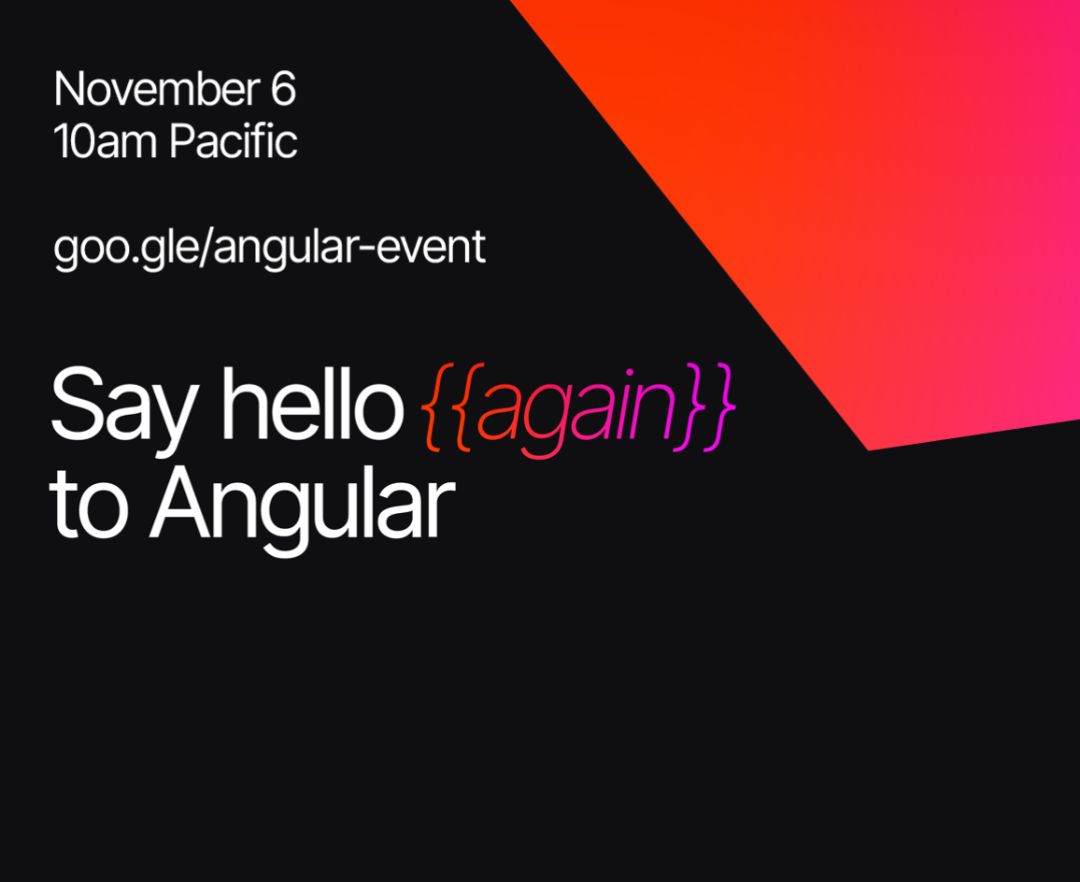 November 6
10am Pacific

goo.gle/angular-event

Say hello {{again}} to Angular